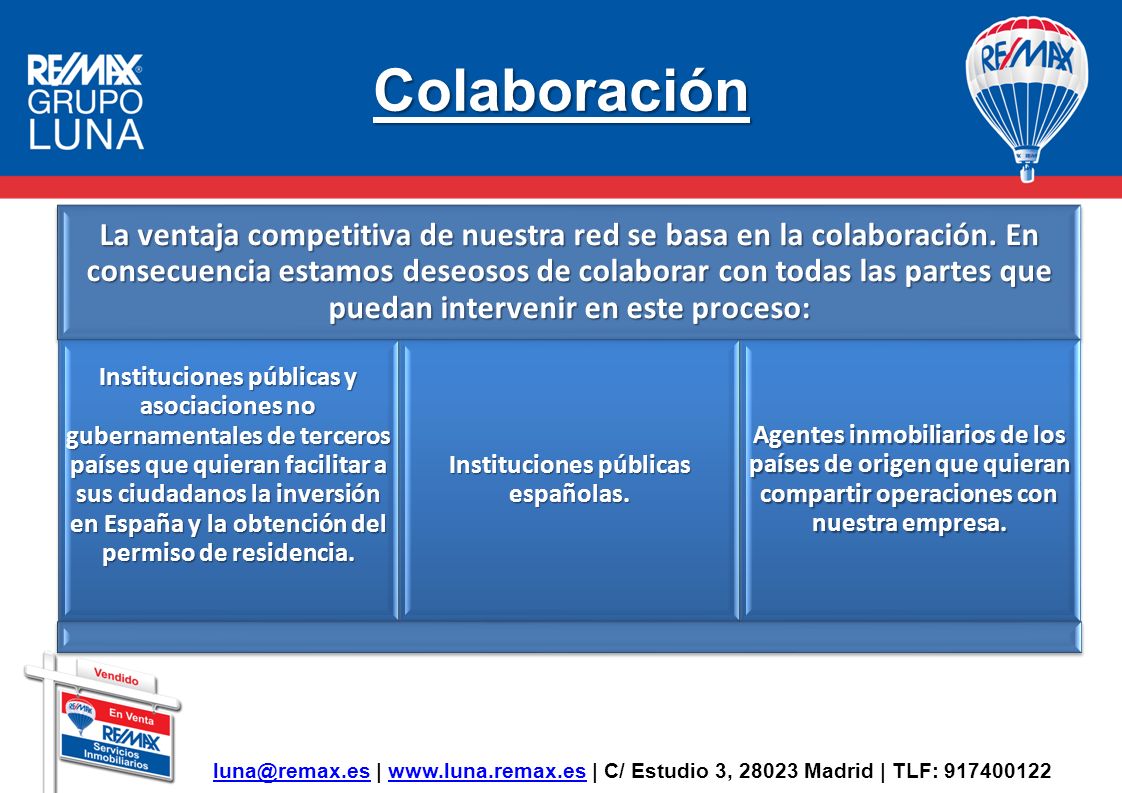 RE/MAX GRUPO LUNA

Colaboración

RE/MAX

La ventaja competitiva de nuestra red se basa en la colaboración. En consecuencia estamos deseosos de colaborar con todas las partes que puedan intervenir en este proceso:

Instituciones públicas y asociaciones no gubernamentales de terceros países que quieran facilitar a sus ciudadanos la inversión en España y la obtención del permiso de residencia.

Instituciones públicas españolas.

Agentes inmobiliarios de los países de origen que quieran compartir operaciones con nuestra empresa.

Vendido

En Venta

RE/MAX Servicios Inmobiliarios

luna@remax.es | www.luna.remax.es | C/ Estudio 3, 28023 Madrid | TLF: 917400122